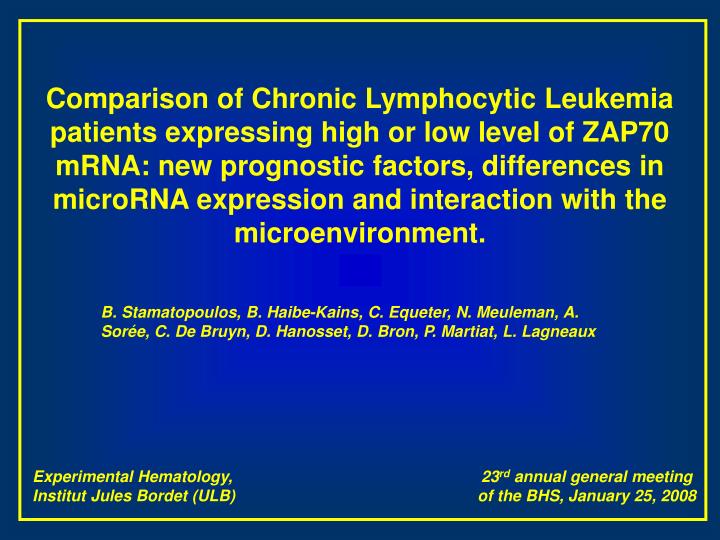 Comparison of Chronic Lymphocytic Leukemia patients expressing high or low level of ZAP70 mRNA: new prognostic factors, differences in microRNA expression and interaction with the microenvironment.

B. Stamatopoulos, B. Haibe-Kains, C. Equeter, N. Meuleman, A. Sorée, C. De Bruyn, D. Hanosset, D. Bron, P. Martiat, L. Lagneaux

Experimental Hematology, Institut Jules Bordet (ULB)

23$^{rd}$ annual general meeting of the BHS, January 25, 2008